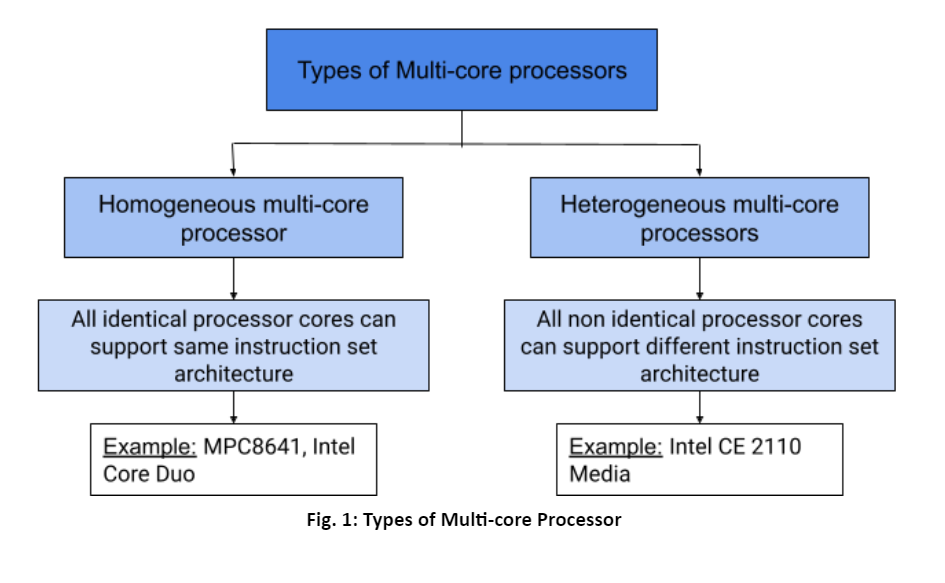 Types of Multi-core processors

Homogeneous multi-core processor

All identical processor cores can support same instruction set architecture

Example: MPC8641, Intel Core Duo

Heterogeneous multi-core processors

All non identical processor cores can support different instruction set architecture

Example: Intel CE 2110 Media

Fig. 1: Types of Multi-core Processor